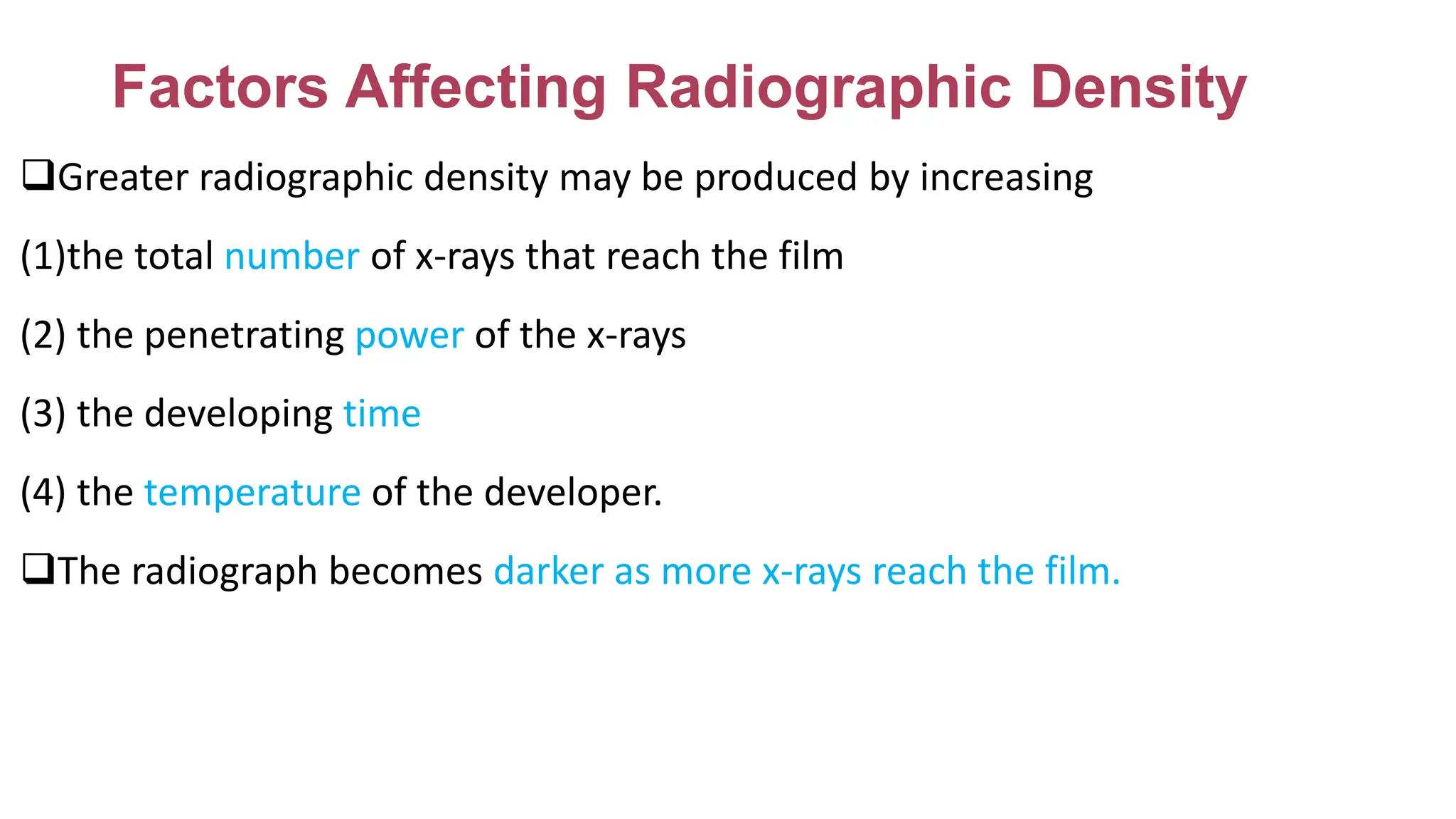 Factors Affecting Radiographic Density

❑Greater radiographic density may be produced by increasing

(1)the total number of x-rays that reach the film

(2) the penetrating power of the x-rays

(3) the developing time

(4) the temperature of the developer.

❑The radiograph becomes darker as more x-rays reach the film.